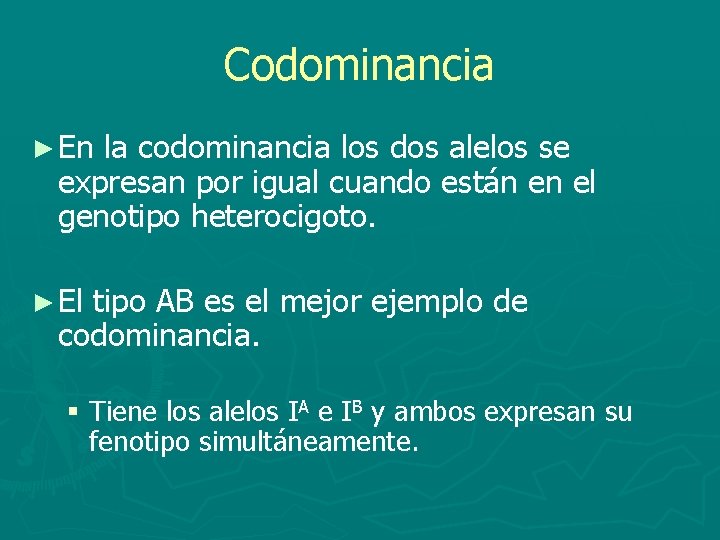 Codominancia

► En la codominancia los dos alelos se expresan por igual cuando están en el genotipo heterocigoto.

► El tipo AB es el mejor ejemplo de codominancia.

▪ Tiene los alelos $I^A$ e $I^B$ y ambos expresan su fenotipo simultáneamente.